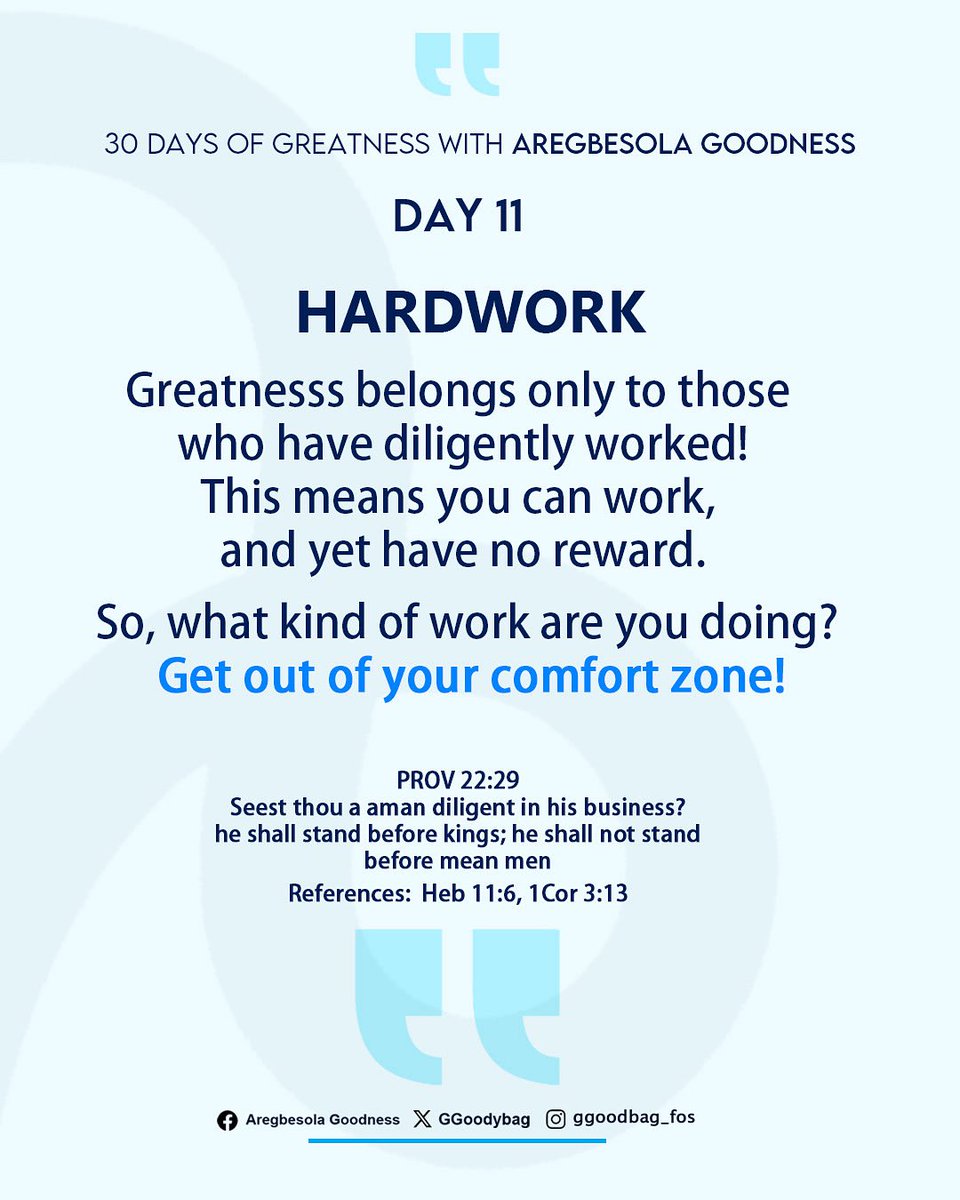 30 DAYS OF GREATNESS WITH AREGBESOLA GOODNESS

DAY 11

HARDWORK

Greatnesss belongs only to those who have diligently worked! This means you can work, and yet have no reward.

So, what kind of work are you doing? Get out of your comfort zone!

PROV 22:29
Seest thou a aman diligent in his business? he shall stand before kings; he shall not stand before mean men

References: Heb 11:6, 1Cor 3:13

Aregbesola Goodness GGoodybag ggoodbag_fos